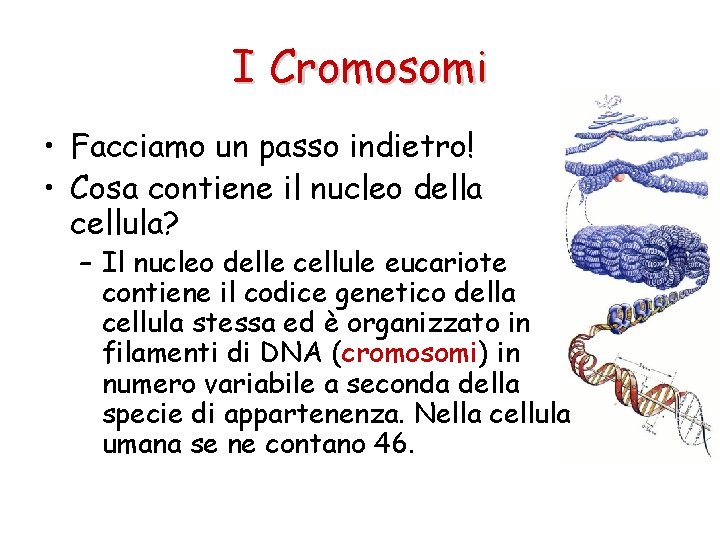 I Cromosomi

• Facciamo un passo indietro!
• Cosa contiene il nucleo della cellula?
– Il nucleo delle cellule eucariote contiene il codice genetico della cellula stessa ed è organizzato in filamenti di DNA (cromosomi) in numero variabile a seconda della specie di appartenenza. Nella cellula umana se ne contano 46.